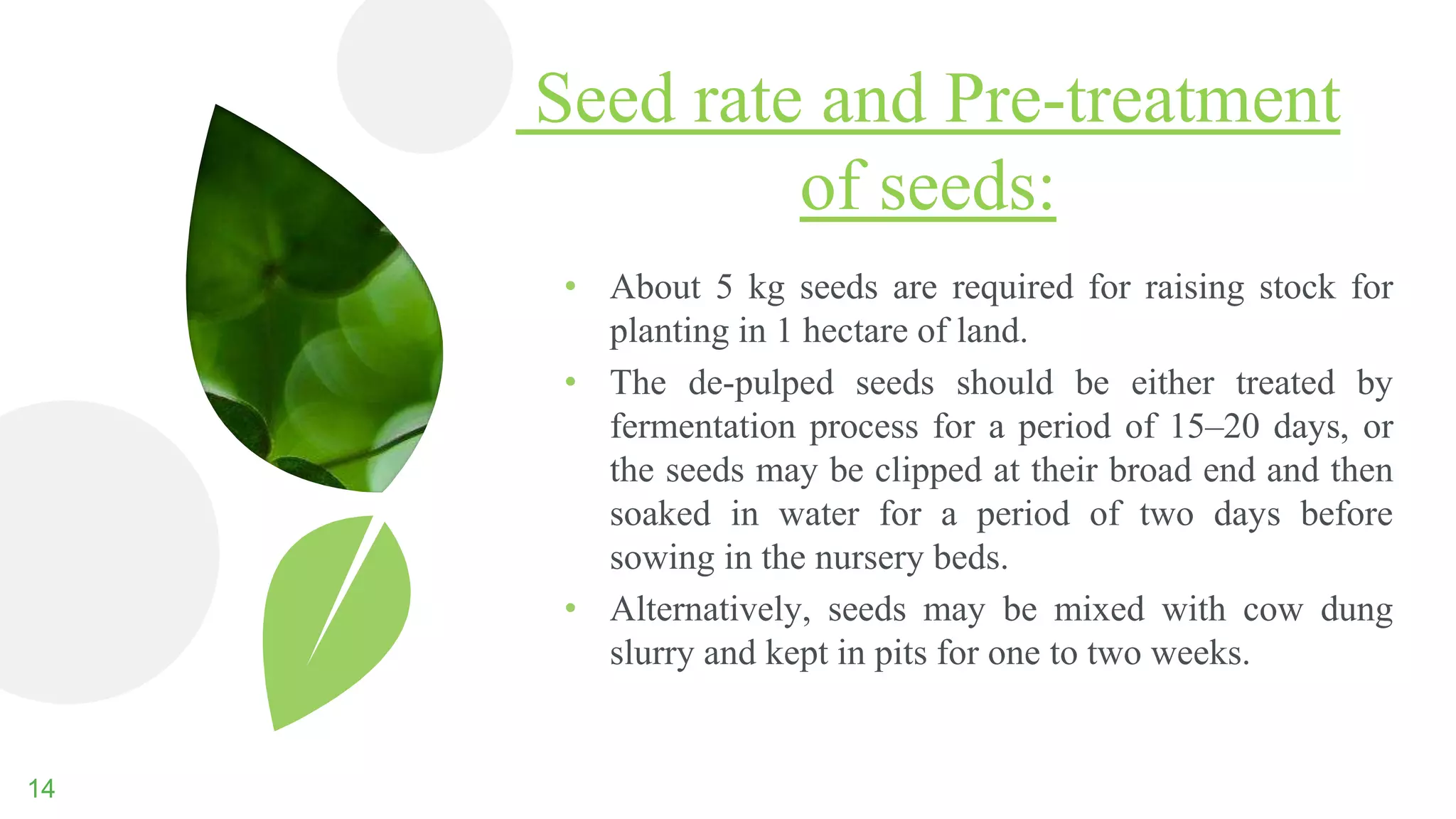 Seed rate and Pre-treatment of seeds:

• About 5 kg seeds are required for raising stock for planting in 1 hectare of land.

• The de-pulped seeds should be either treated by fermentation process for a period of 15–20 days, or the seeds may be clipped at their broad end and then soaked in water for a period of two days before sowing in the nursery beds.

• Alternatively, seeds may be mixed with cow dung slurry and kept in pits for one to two weeks.

14